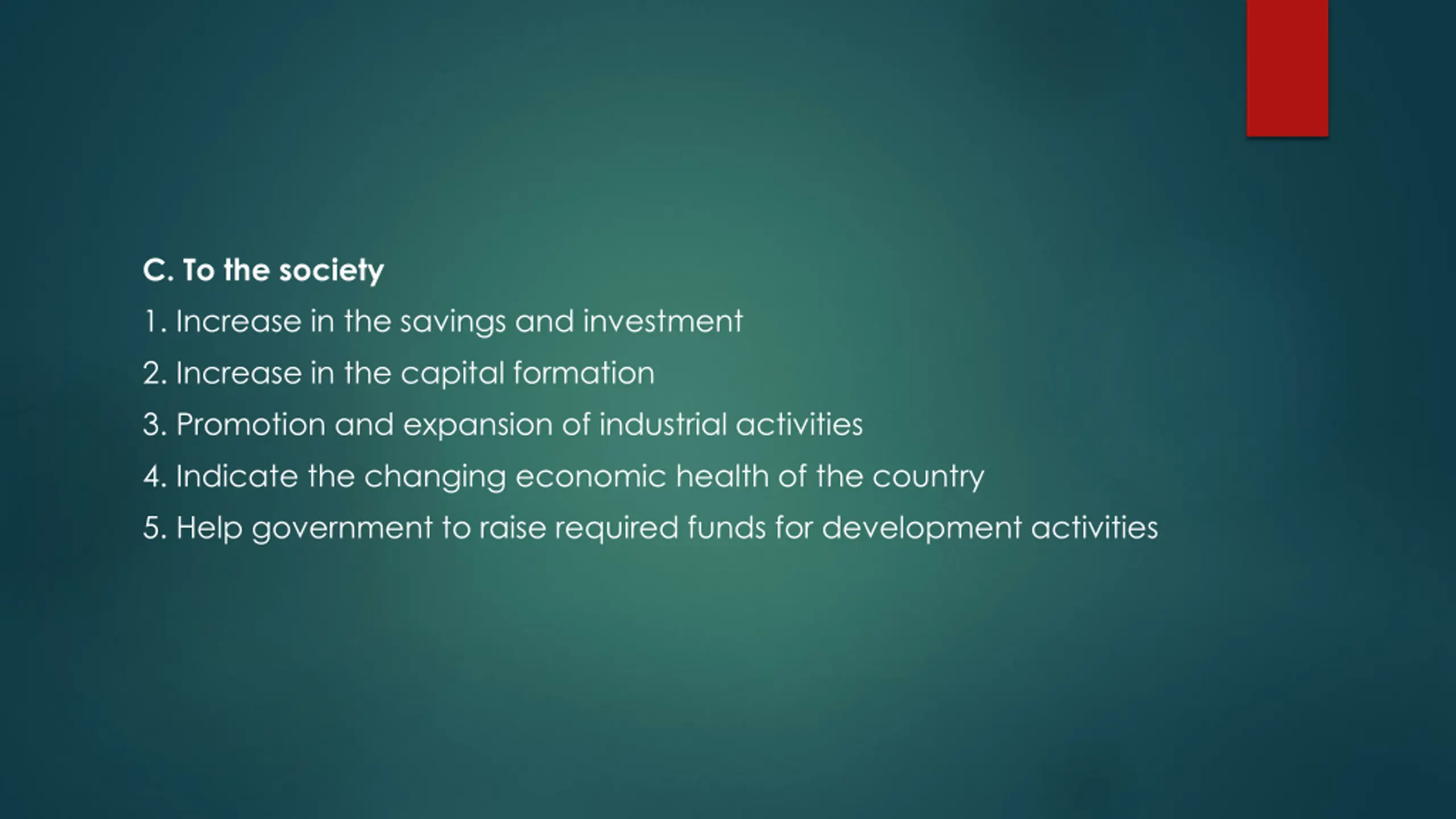 C. To the society

1. Increase in the savings and investment

2. Increase in the capital formation

3. Promotion and expansion of industrial activities

4. Indicate the changing economic health of the country

5. Help government to raise required funds for development activities